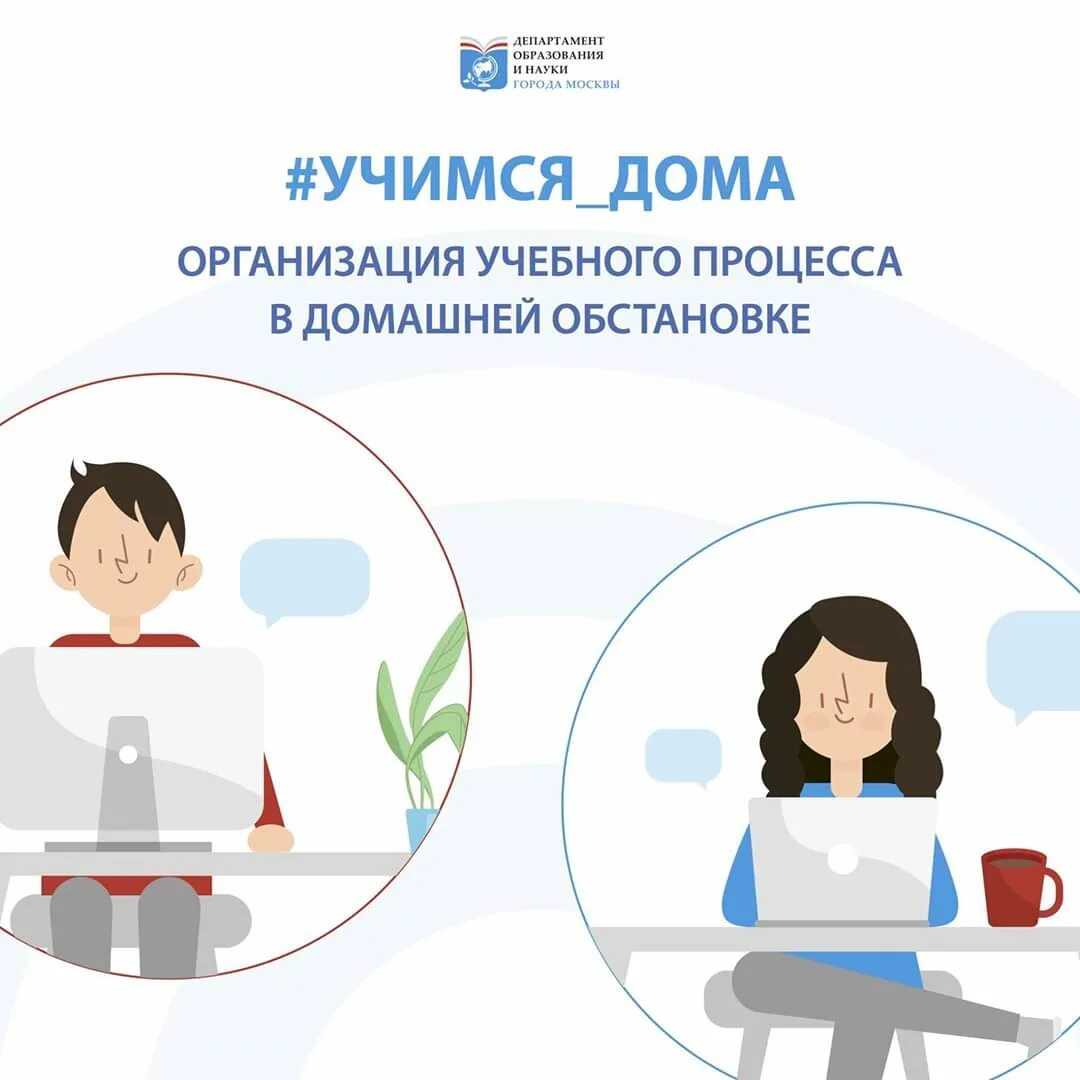 ДЕПАРТАМЕНТ ОБРАЗОВАНИЯ И НАУКИ ГОРОДА МОСКВЫ

#УЧИМСЯ_ДОМА

ОРГАНИЗАЦИЯ УЧЕБНОГО ПРОЦЕССА В ДОМАШНЕЙ ОБСТАНОВКЕ